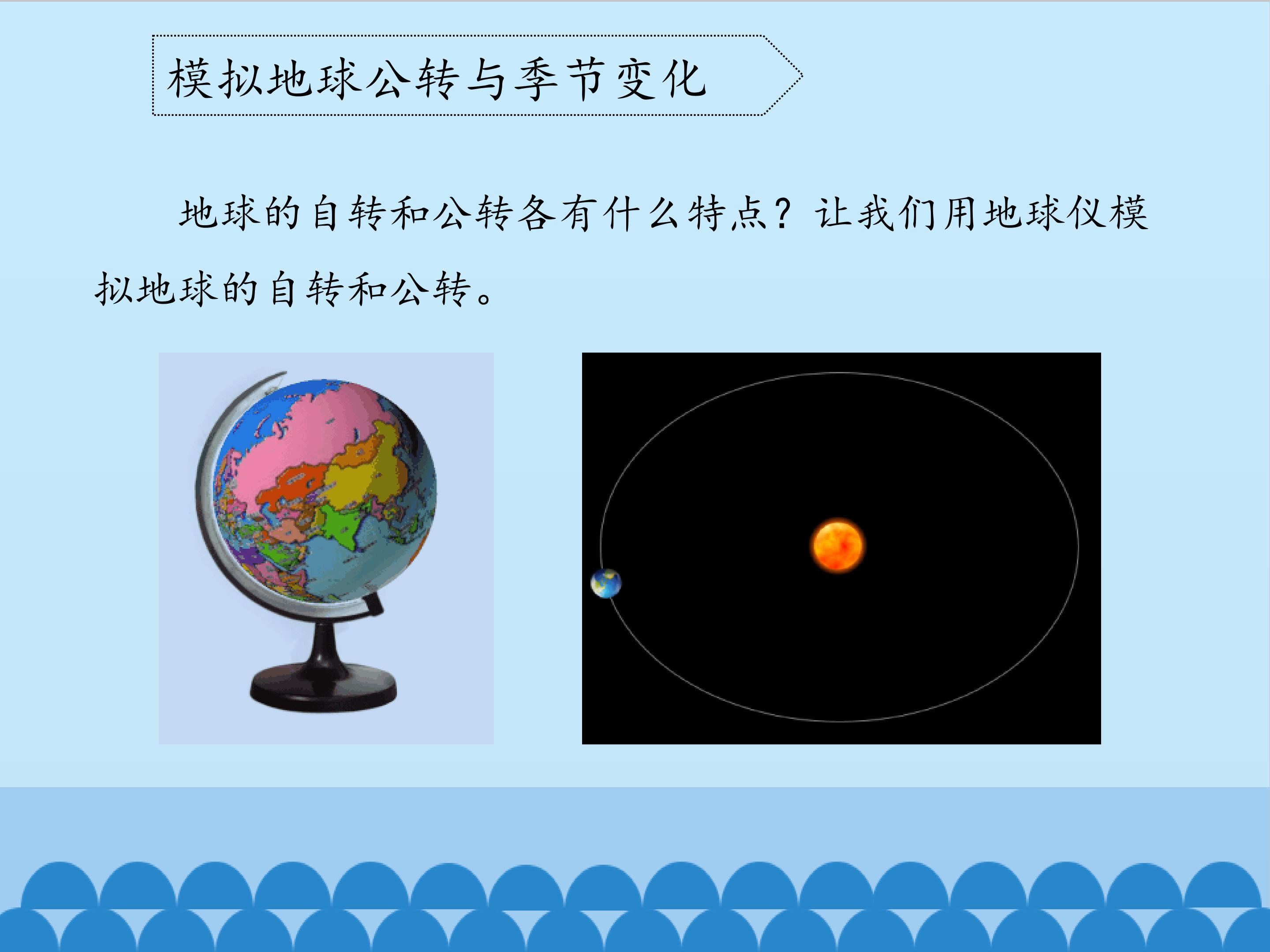 模拟地球公转与季节变化

地球的自转和公转各有什么特点？让我们用地球仪模拟地球的自转和公转。